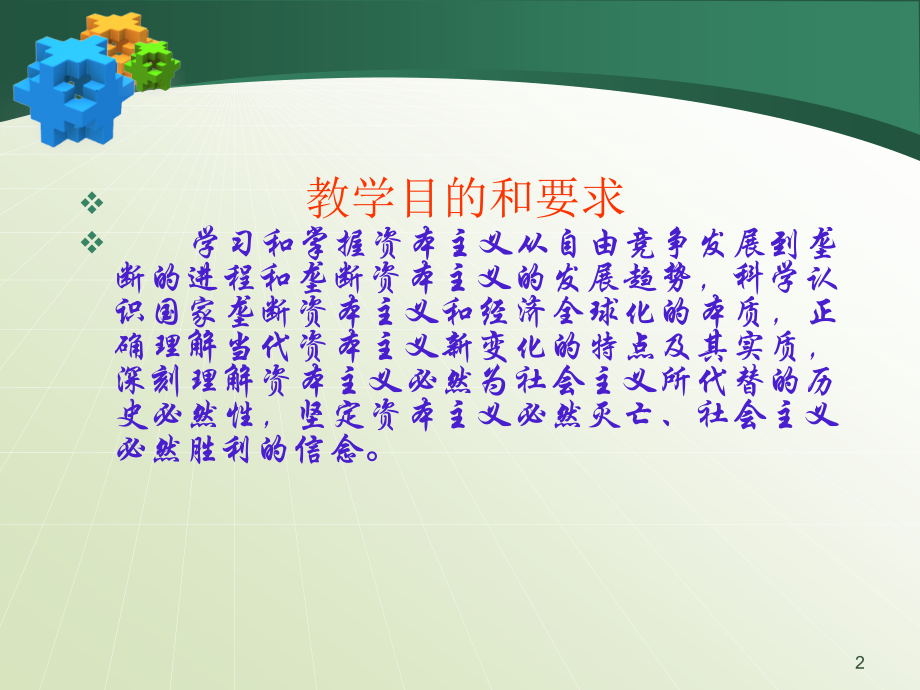 教学目的和要求

学习和掌握资本主义从自由竞争发展到垄断的进程和垄断资本主义的发展趋势，科学认识国家垄断资本主义和经济全球化的本质，正确理解当代资本主义新变化的特点及其实质，深刻理解资本主义必然为社会主义所代替的历史必然性，坚定资本主义必然灭亡、社会主义必然胜利的信念。

2